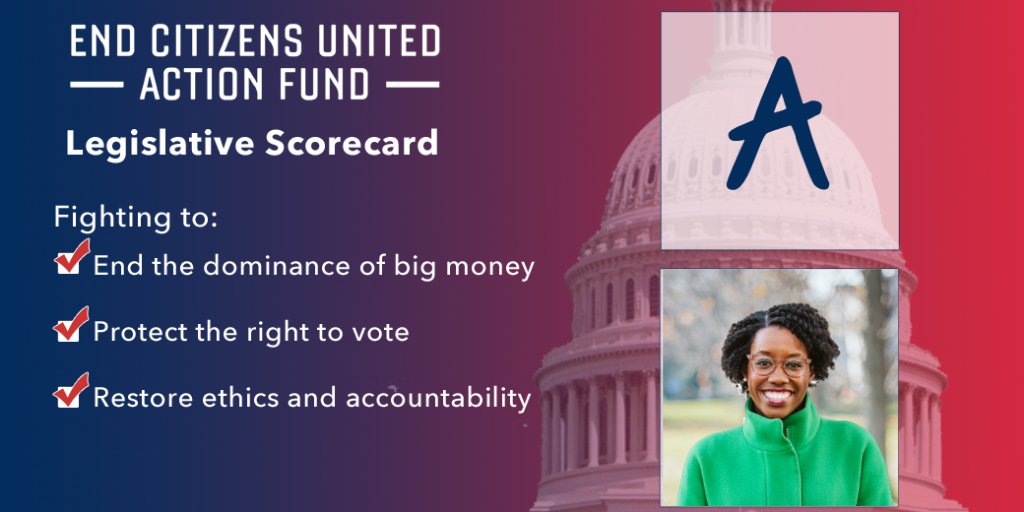 END CITIZENS UNITED
— ACTION FUND —

Legislative Scorecard

Fighting to:
End the dominance of big money
Protect the right to vote
Restore ethics and accountability

A